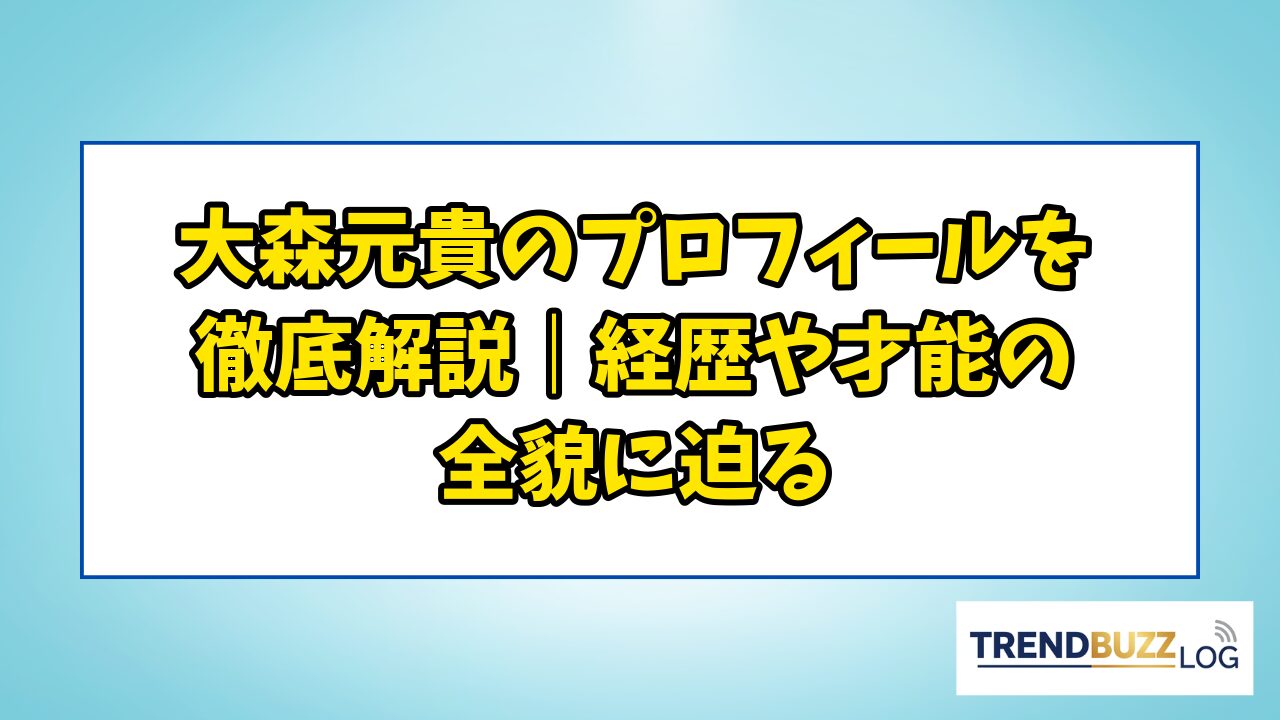 大森元貴のプロフィールを徹底解説｜経歴や才能の全貌に迫る

TRENDBUZZ LOG